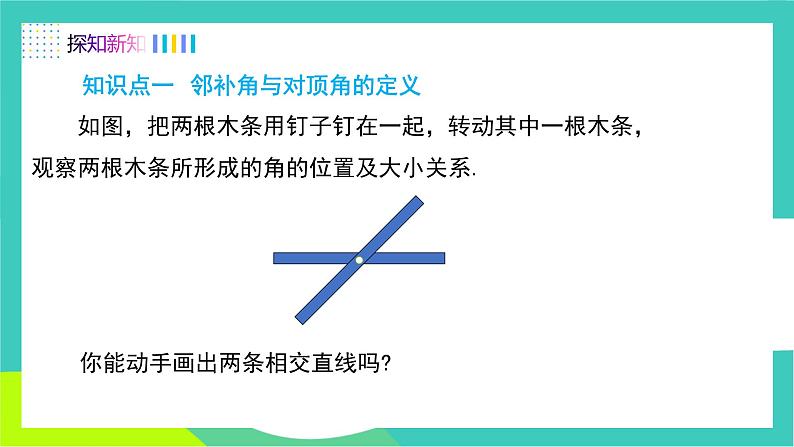 探知新知

知识点一 邻补角与对顶角的定义

如图，把两根木条用钉子钉在一起，转动其中一根木条，观察两根木条所形成的角的位置及大小关系.

你能动手画出两条相交直线吗?